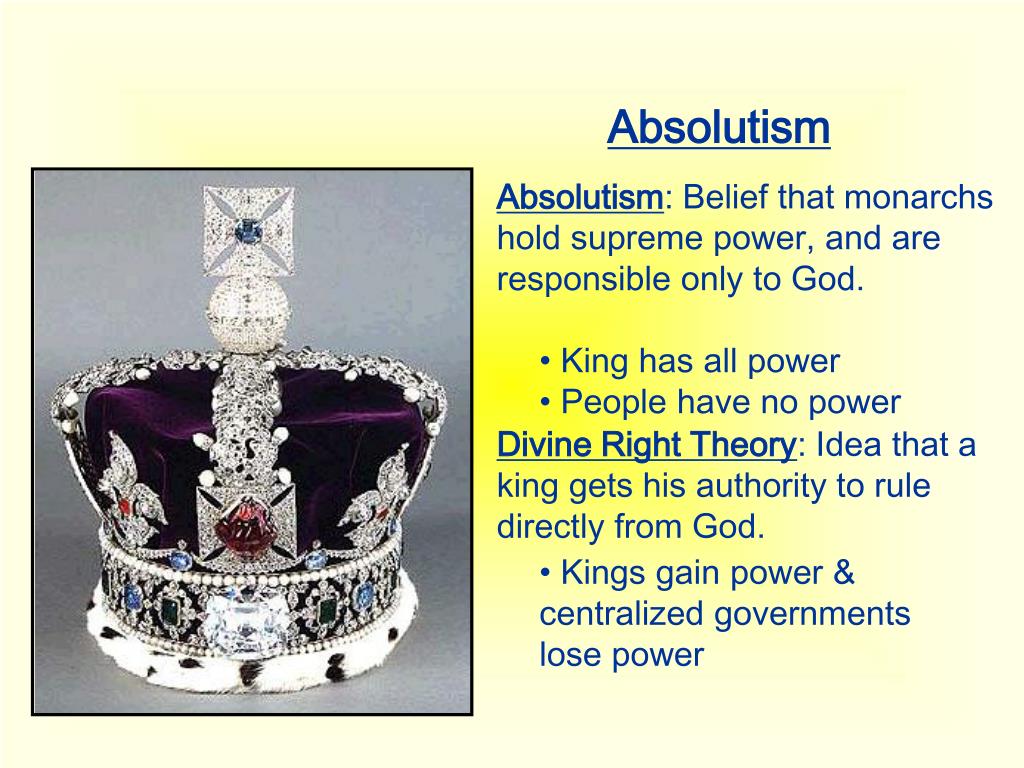 Absolutism

Absolutism: Belief that monarchs hold supreme power, and are responsible only to God.

• King has all power
• People have no power

Divine Right Theory: Idea that a king gets his authority to rule directly from God.

• Kings gain power & centralized governments lose power